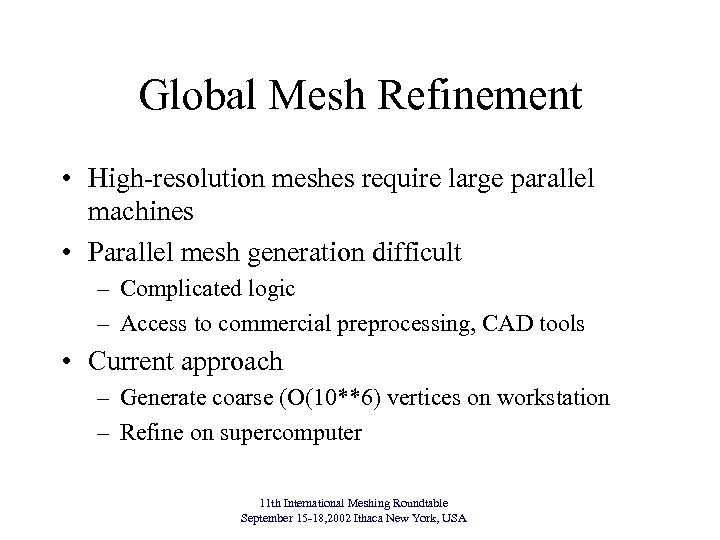 Global Mesh Refinement

• High-resolution meshes require large parallel machines

• Parallel mesh generation difficult
– Complicated logic
– Access to commercial preprocessing, CAD tools

• Current approach
– Generate coarse (O(10**6) vertices on workstation
– Refine on supercomputer

11th International Meshing Roundtable
September 15-18,2002 Ithaca New York, USA